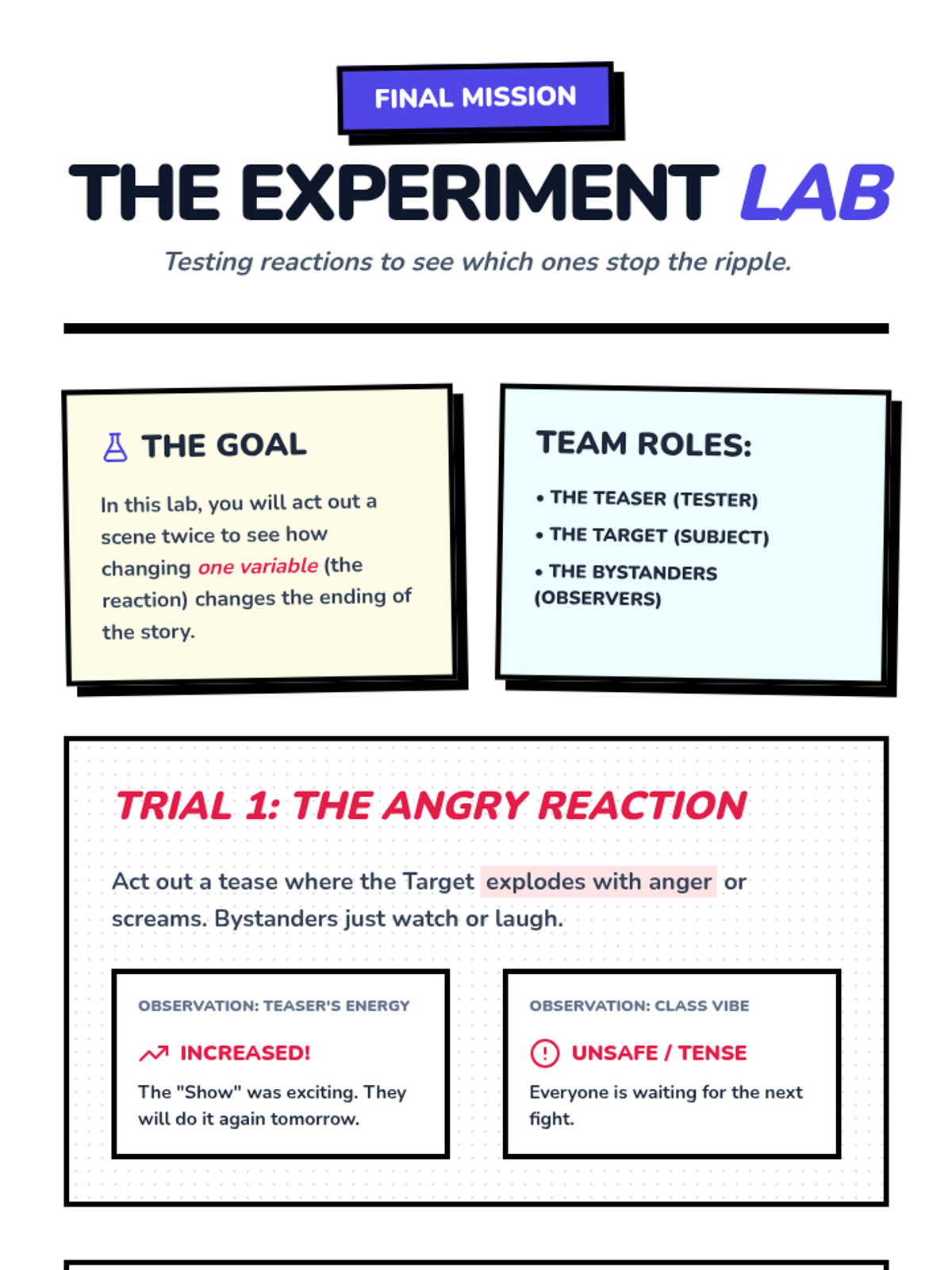 FINAL MISSION

THE EXPERIMENT LAB

Testing reactions to see which ones stop the ripple.

THE GOAL

In this lab, you will act out a scene twice to see how changing one variable (the reaction) changes the ending of the story.

TEAM ROLES:

• THE TEASER (TESTER)
• THE TARGET (SUBJECT)
• THE BYSTANDERS (OBSERVERS)

TRIAL 1: THE ANGRY REACTION

Act out a tease where the Target explodes with anger or screams. Bystanders just watch or laugh.

OBSERVATION: TEASER'S ENERGY

INCREASED!

The "Show" was exciting. They will do it again tomorrow.

OBSERVATION: CLASS VIBE

UNSAFE / TENSE

Everyone is waiting for the next fight.